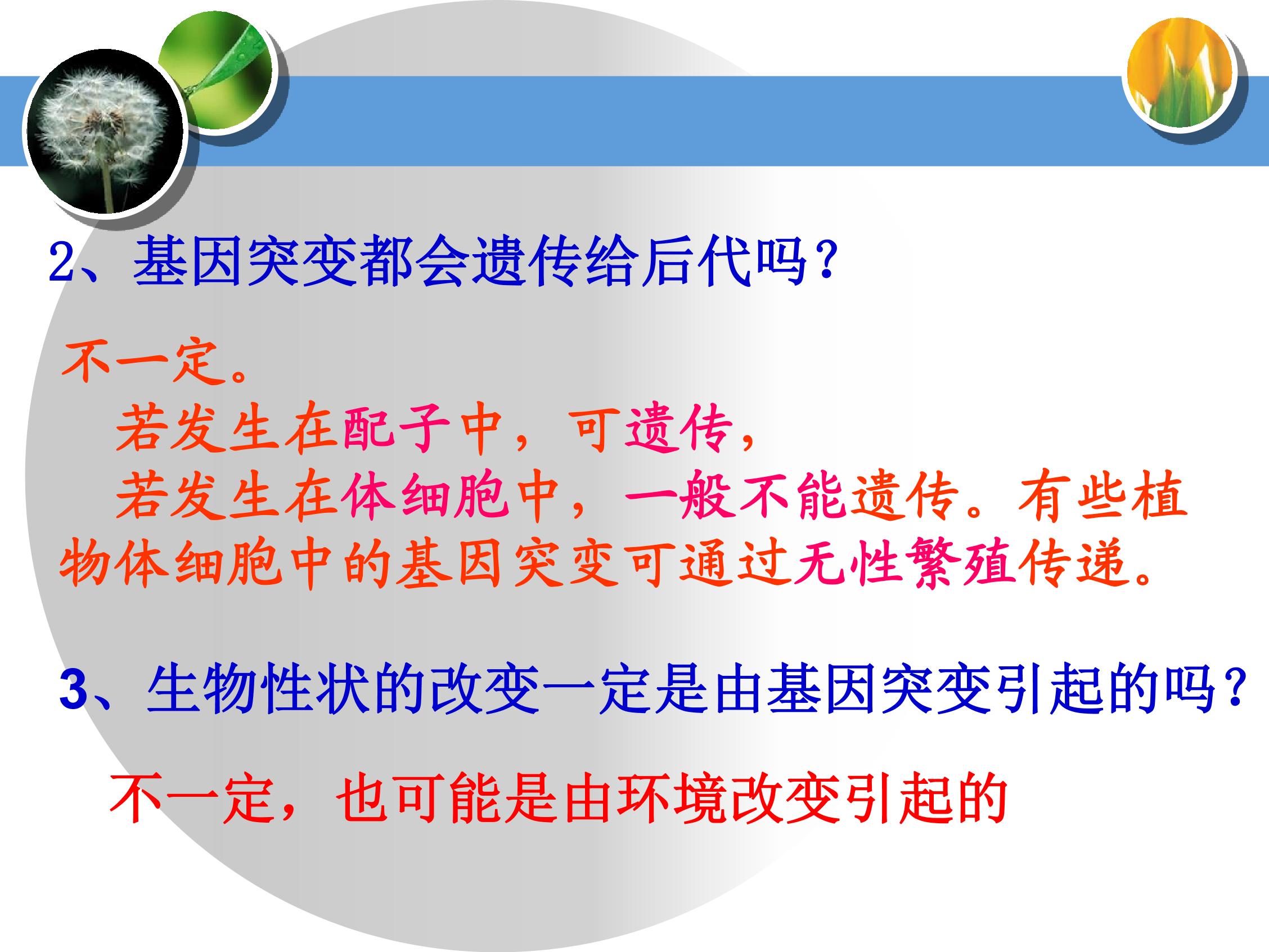 2、基因突变都会遗传给后代吗？

不一定。

若发生在配子中，可遗传，

若发生在体细胞中，一般不能遗传。有些植物体细胞中的基因突变可通过无性繁殖传递。

3、生物性状的改变一定是由基因突变引起的吗？

不一定，也可能是由环境改变引起的